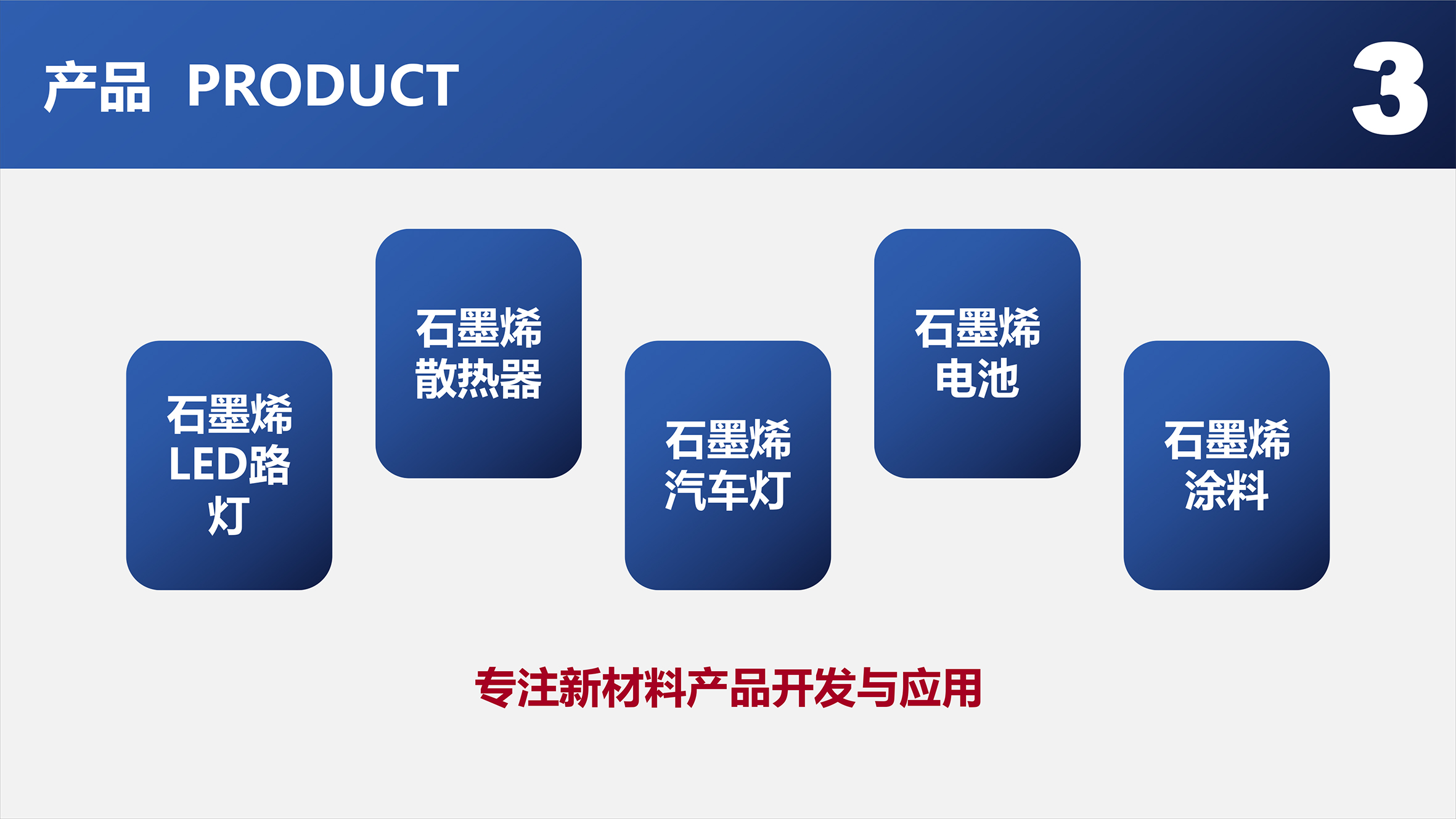 产品 PRODUCT

3

石墨烯LED路灯

石墨烯散热器

石墨烯汽车灯

石墨烯电池

石墨烯涂料

专注新材料产品开发与应用